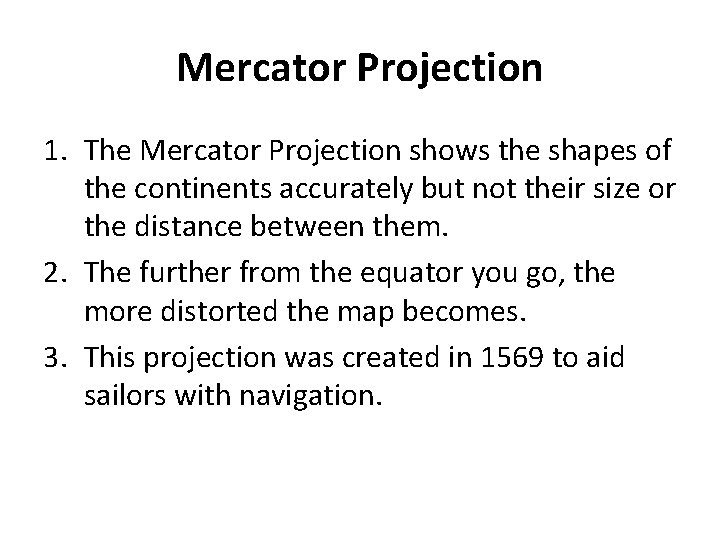 Mercator Projection

1. The Mercator Projection shows the shapes of the continents accurately but not their size or the distance between them.
2. The further from the equator you go, the more distorted the map becomes.
3. This projection was created in 1569 to aid sailors with navigation.